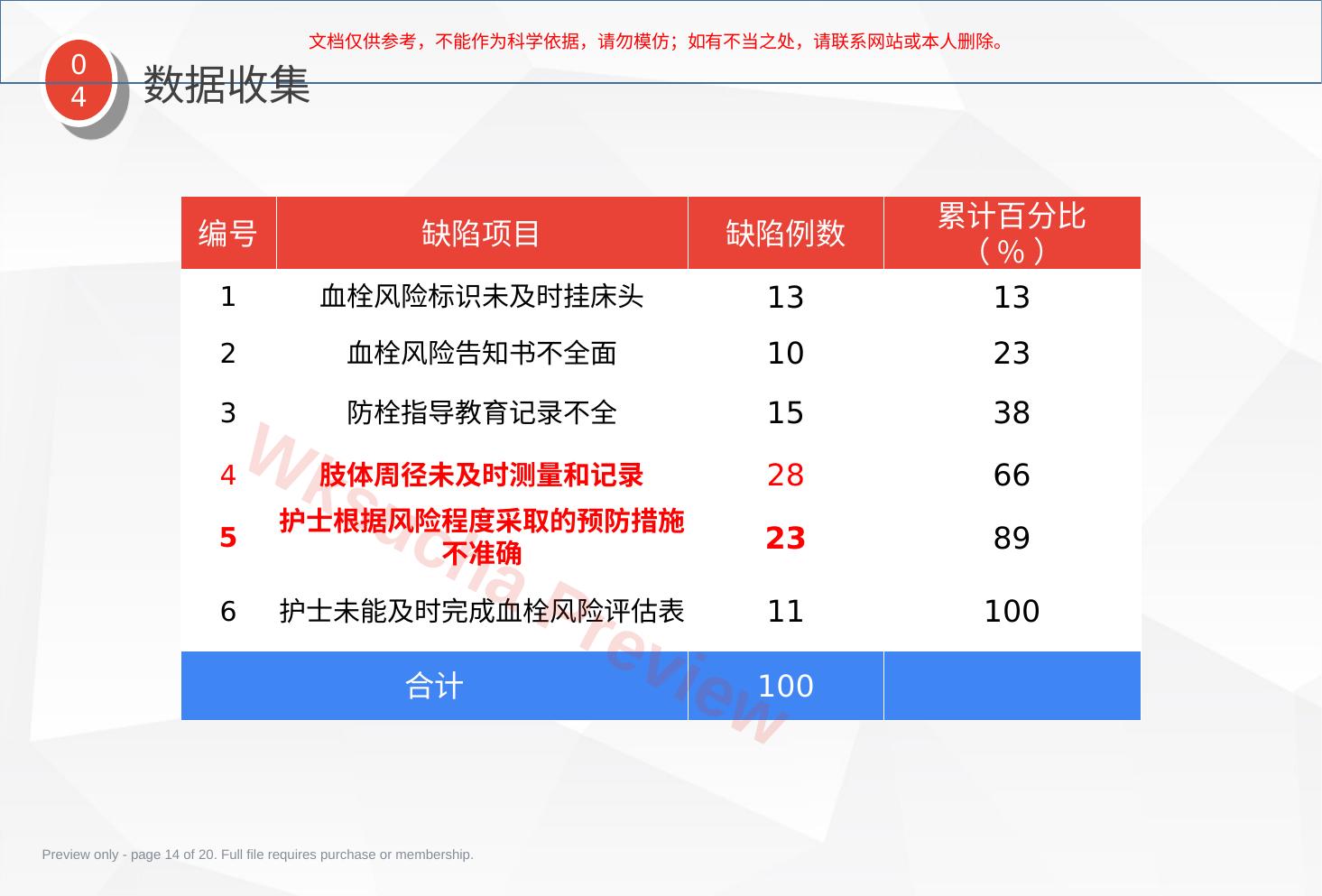 文档仅供参考，不能作为科学依据，请勿模仿；如有不当之处，请联系网站或本人删除。

04

数据收集

| 编号 | 缺陷项目 | 缺陷例数 | 累计百分比（%） |
|---|---|---|---|
| 1 | 血栓风险标识未及时挂床头 | 13 | 13 |
| 2 | 血栓风险告知书不全面 | 10 | 23 |
| 3 | 防栓指导教育记录不全 | 15 | 38 |
| 4 | 肢体周径未及时测量和记录 | 28 | 66 |
| 5 | 护士根据风险程度采取的预防措施不准确 | 23 | 89 |
| 6 | 护士未能及时完成血栓风险评估表 | 11 | 100 |
| 合计 | | 100 | |

Wksucha Preview

Preview only - page 14 of 20. Full file requires purchase or membership.